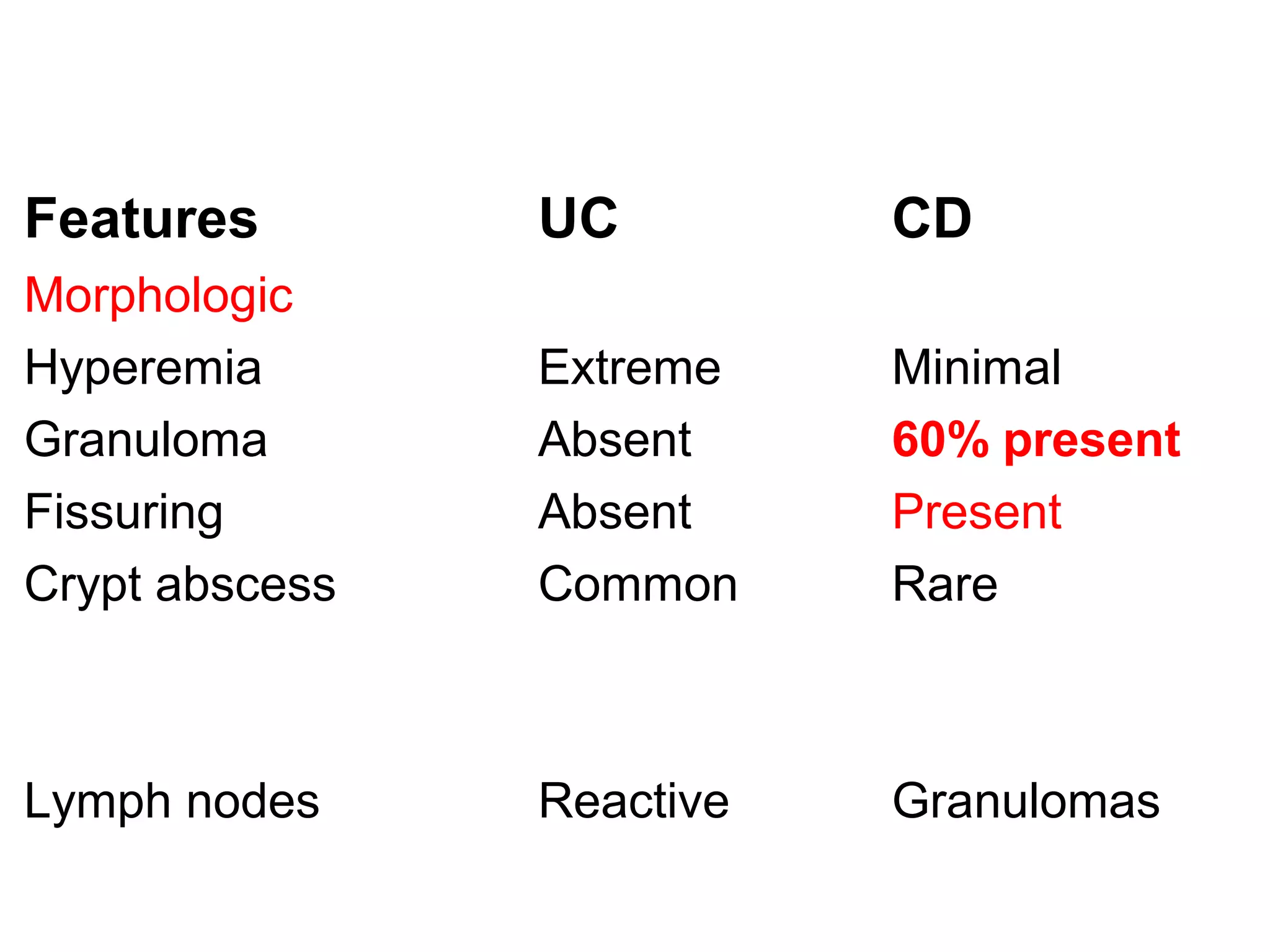 | Features | UC | CD |
|---|---|---|
| Morphologic | | |
| Hyperemia | Extreme | Minimal |
| Granuloma | Absent | 60% present |
| Fissuring | Absent | Present |
| Crypt abscess | Common | Rare |
| Lymph nodes | Reactive | Granulomas |